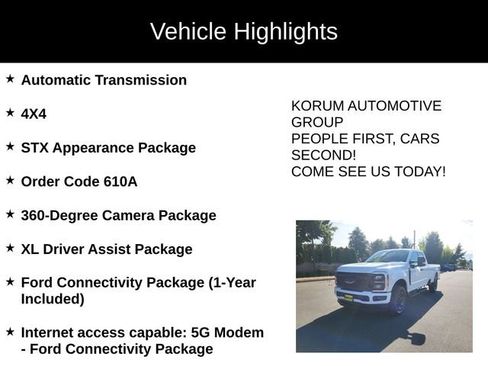 Vehicle Highlights

★ Automatic Transmission

★ 4X4

★ STX Appearance Package

★ Order Code 610A

★ 360-Degree Camera Package

★ XL Driver Assist Package

★ Ford Connectivity Package (1-Year Included)

★ Internet access capable: 5G Modem - Ford Connectivity Package

KORUM AUTOMOTIVE GROUP
PEOPLE FIRST, CARS SECOND!
COME SEE US TODAY!